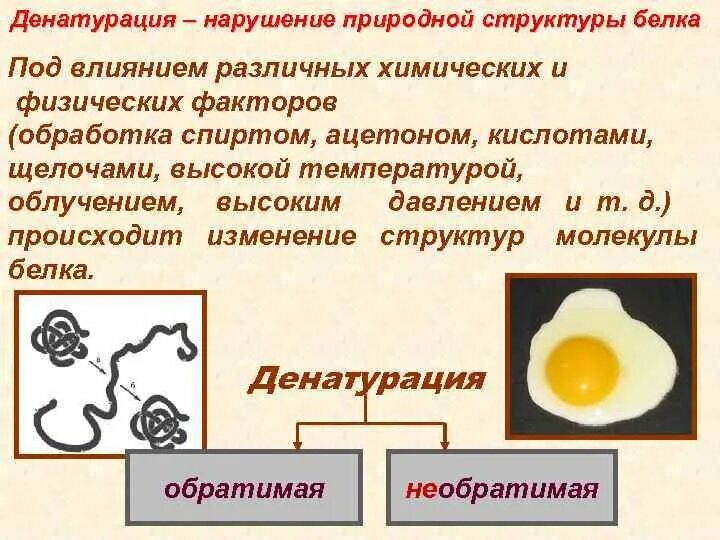 Денатурация – нарушение природной структуры белка

Под влиянием различных химических и физических факторов (обработка спиртом, ацетоном, кислотами, щелочами, высокой температурой, облучением, высоким давлением и т. д.) происходит изменение структур молекулы белка.

а

б

Денатурация

обратимая

необратимая